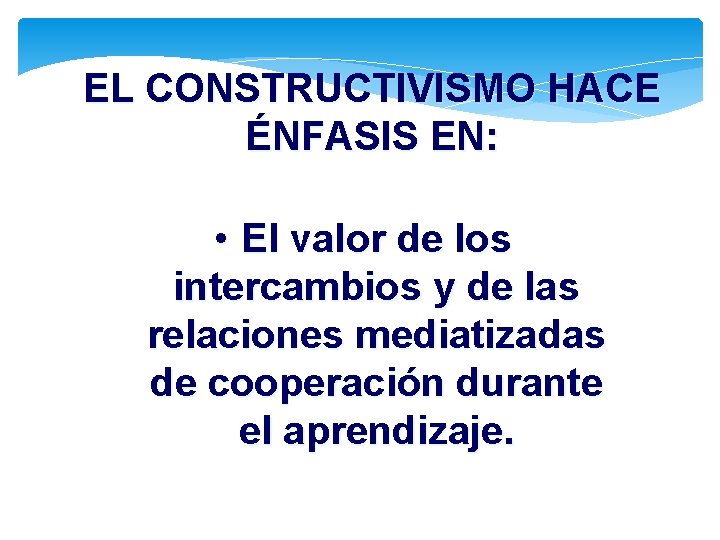 EL CONSTRUCTIVISMO HACE ÉNFASIS EN:

• El valor de los intercambios y de las relaciones mediatizadas de cooperación durante el aprendizaje.